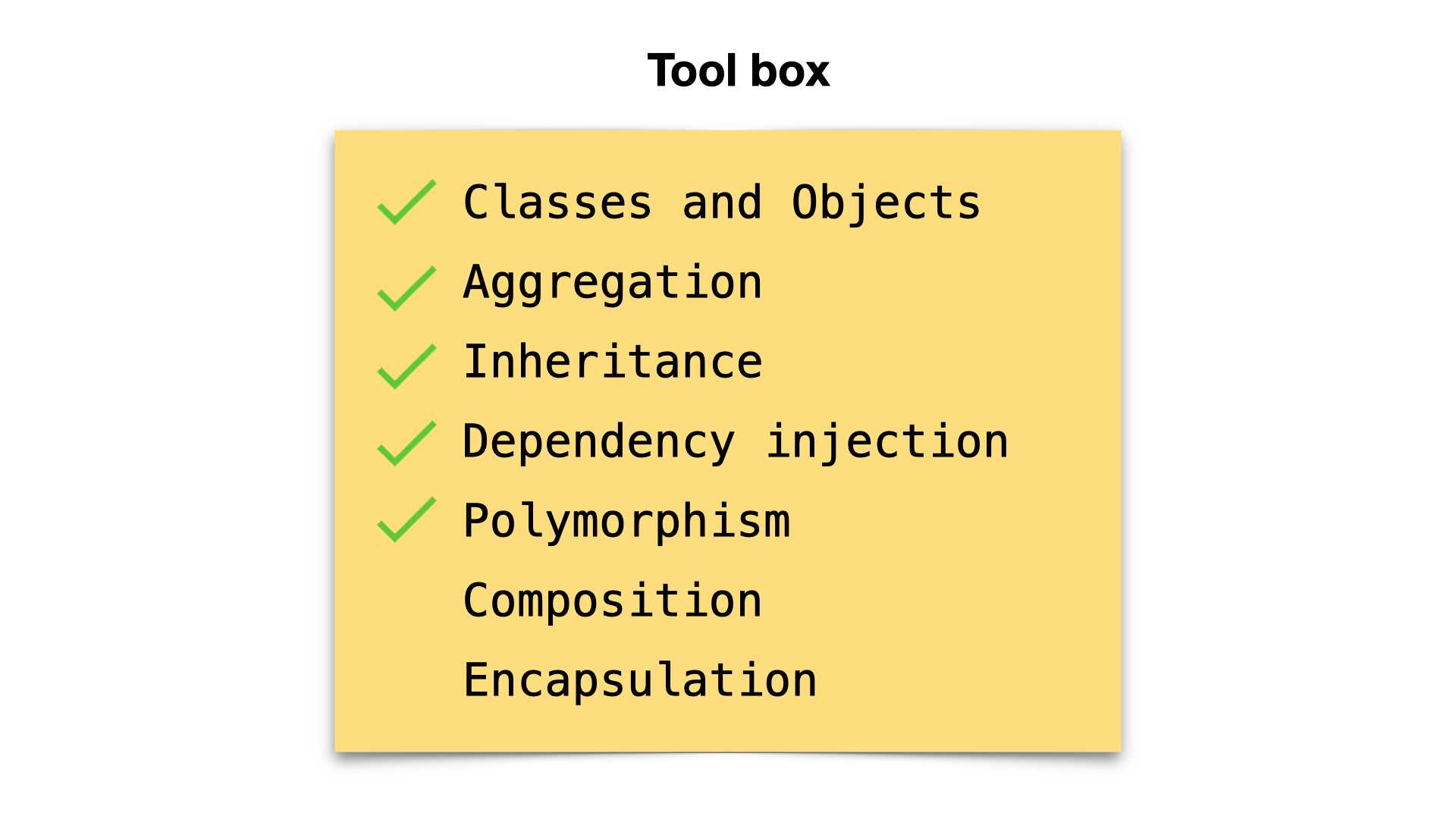 Tool box

✓ Classes and Objects
✓ Aggregation
✓ Inheritance
✓ Dependency injection
✓ Polymorphism
Composition
Encapsulation